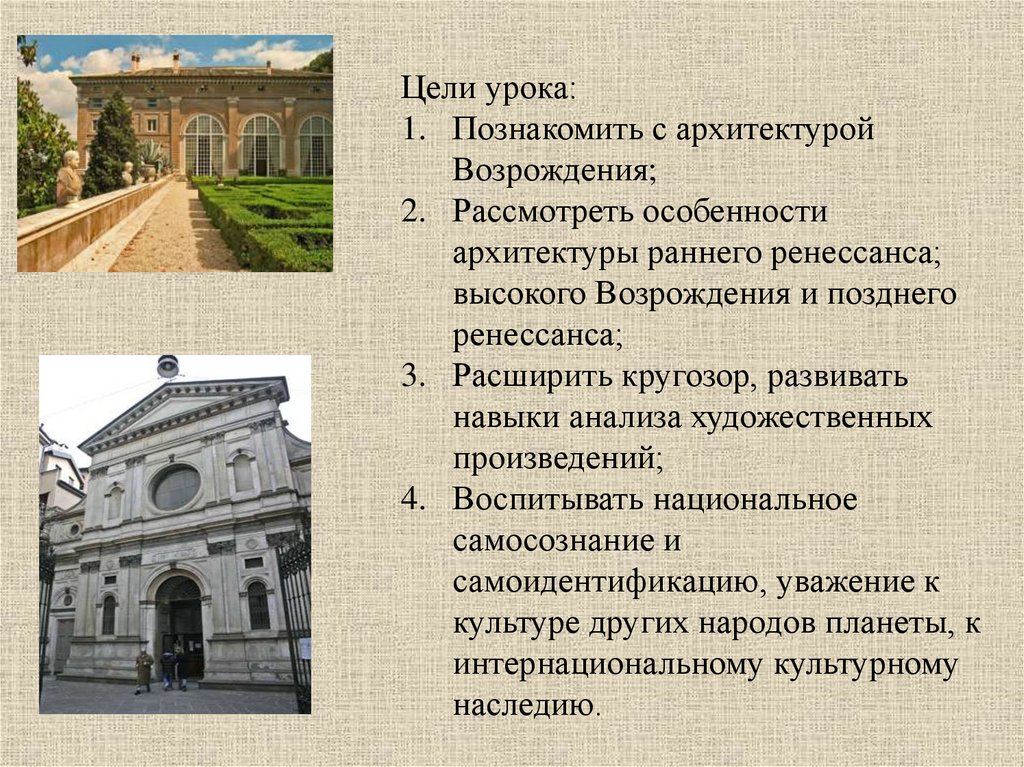 Цели урока:

1. Познакомить с архитектурой Возрождения;
2. Рассмотреть особенности архитектуры раннего ренессанса; высокого Возрождения и позднего ренессанса;
3. Расширить кругозор, развивать навыки анализа художественных произведений;
4. Воспитывать национальное самосознание и самоидентификацию, уважение к культуре других народов планеты, к интернациональному культурному наследию.